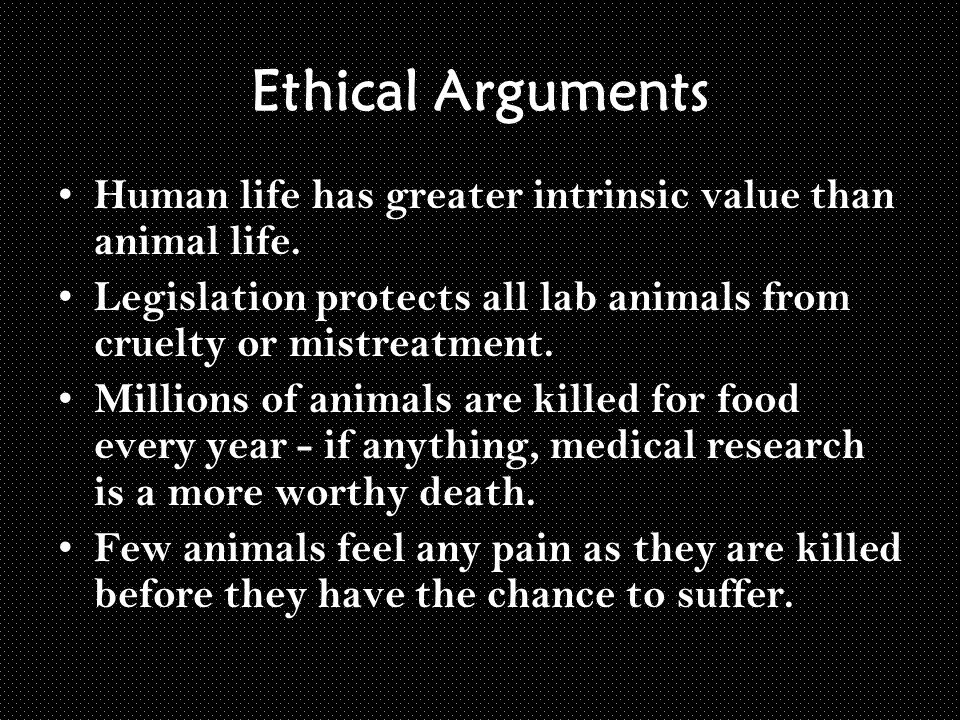 Ethical Arguments

• Human life has greater intrinsic value than animal life.
• Legislation protects all lab animals from cruelty or mistreatment.
• Millions of animals are killed for food every year - if anything, medical research is a more worthy death.
• Few animals feel any pain as they are killed before they have the chance to suffer.